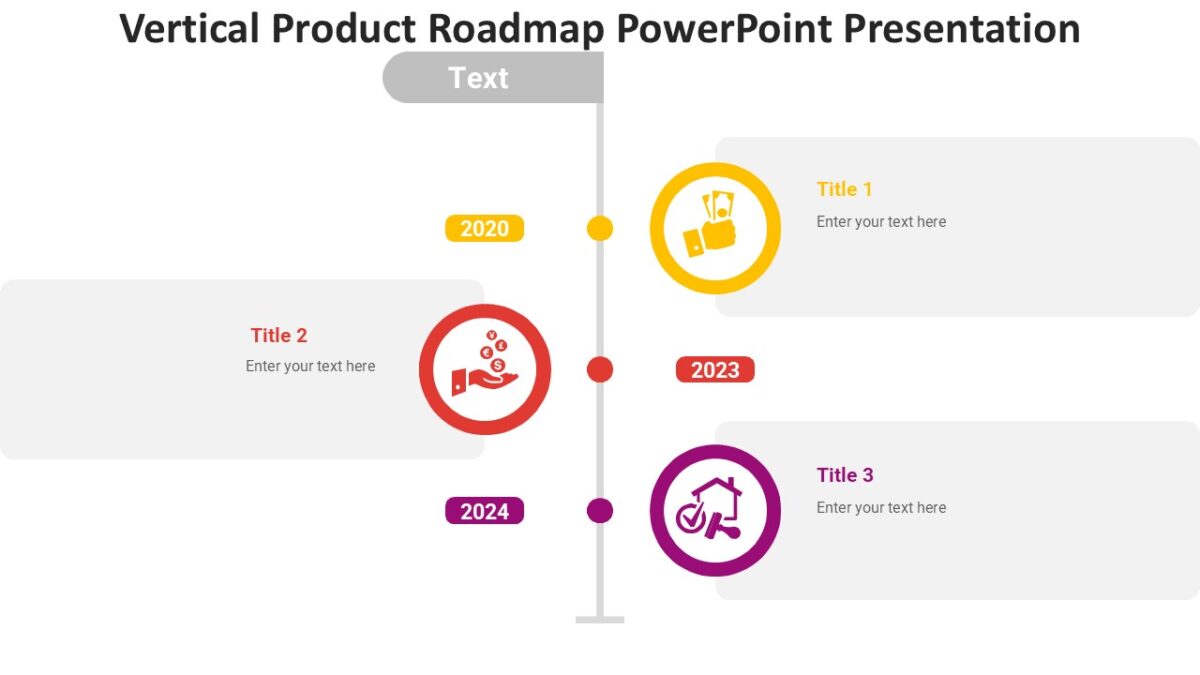 Vertical Product Roadmap PowerPoint Presentation

Text

2020

Title 1
Enter your text here

Title 2
Enter your text here

2023

2024

Title 3
Enter your text here